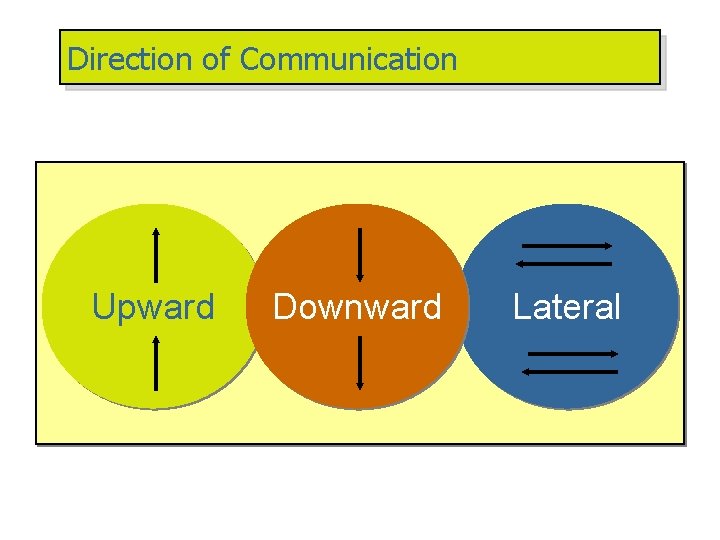 Direction of Communication

Upward

Downward

Lateral